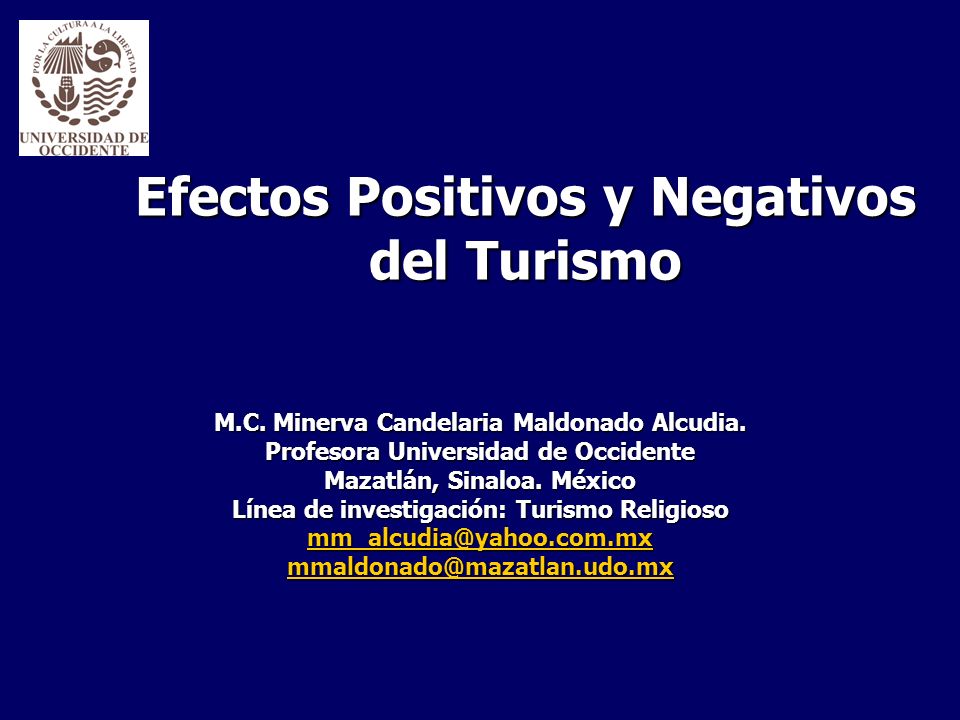 POR LA CULTURA A LA LIBERTAD
UNIVERSIDAD DE OCCIDENTE

Efectos Positivos y Negativos del Turismo

M.C. Minerva Candelaria Maldonado Alcudia.
Profesora Universidad de Occidente
Mazatlán, Sinaloa. México
Línea de investigación: Turismo Religioso
mm_alcudia@yahoo.com.mx
mmaldonado@mazatlan.udo.mx